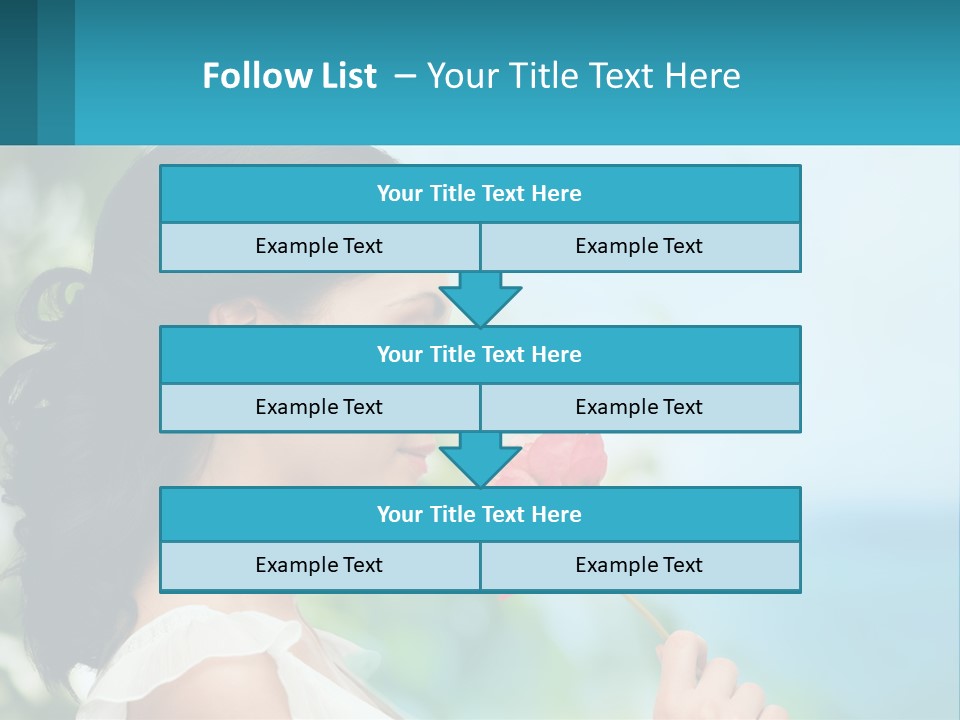 Follow List – Your Title Text Here

Your Title Text Here

Example Text

Example Text

Your Title Text Here

Example Text

Example Text

Your Title Text Here

Example Text

Example Text